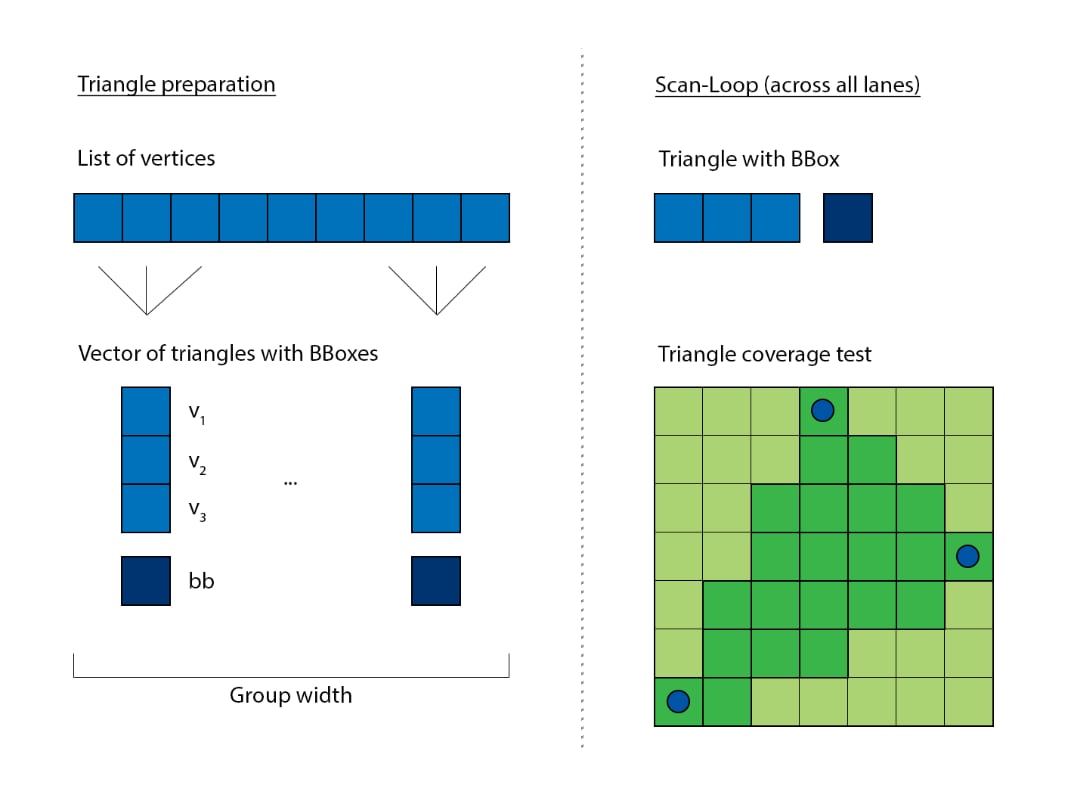 Triangle preparation

List of vertices

Vector of triangles with BBoxes

$v_1$

$v_2$

$v_3$

...

bb

Group width

Scan-Loop (across all lanes)

Triangle with BBox

Triangle coverage test